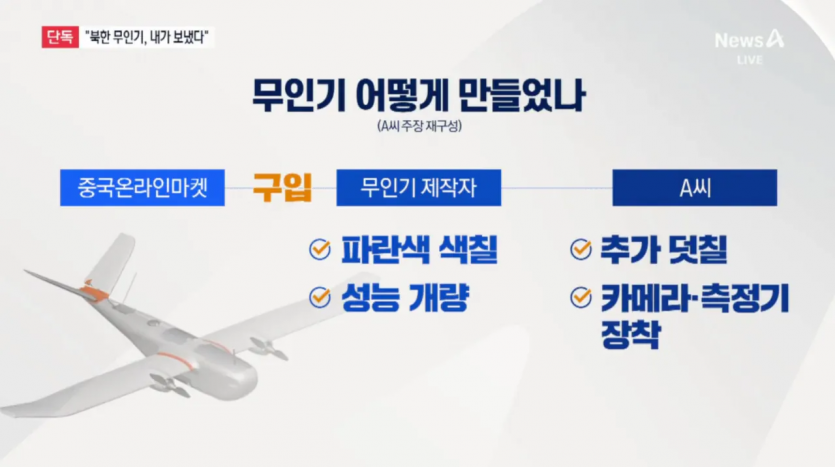 단독 "북한 무인기, 내가 보냈다"

News A LIVE

무인기 어떻게 만들었나

(A씨 주장 재구성)

중국온라인마켓

구입

무인기 제작자

A씨

파란색 색칠

성능 개량

추가 덧칠

카메라·측정기 장착